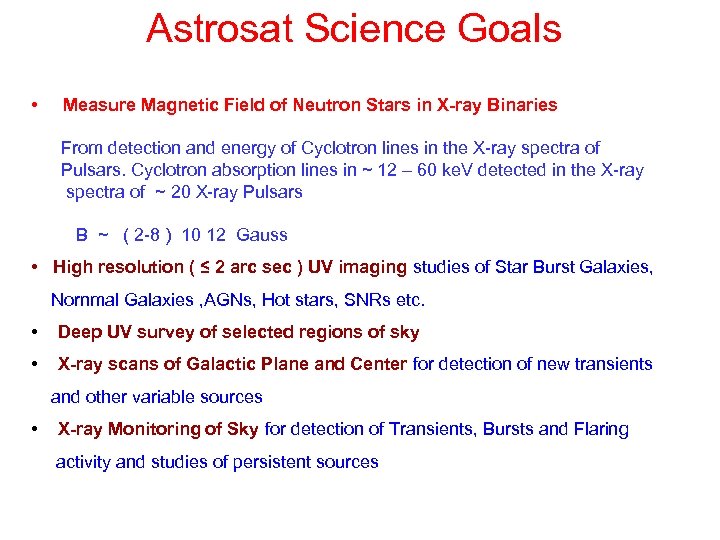 Astrosat Science Goals

• Measure Magnetic Field of Neutron Stars in X-ray Binaries

From detection and energy of Cyclotron lines in the X-ray spectra of Pulsars. Cyclotron absorption lines in ~ 12 – 60 keV detected in the X-ray spectra of ~ 20 X-ray Pulsars

B ~ ( 2-8 ) 10 12 Gauss

• High resolution ( ≤ 2 arc sec ) UV imaging studies of Star Burst Galaxies, Nornmal Galaxies ,AGNs, Hot stars, SNRs etc.

• Deep UV survey of selected regions of sky

• X-ray scans of Galactic Plane and Center for detection of new transients and other variable sources

• X-ray Monitoring of Sky for detection of Transients, Bursts and Flaring activity and studies of persistent sources